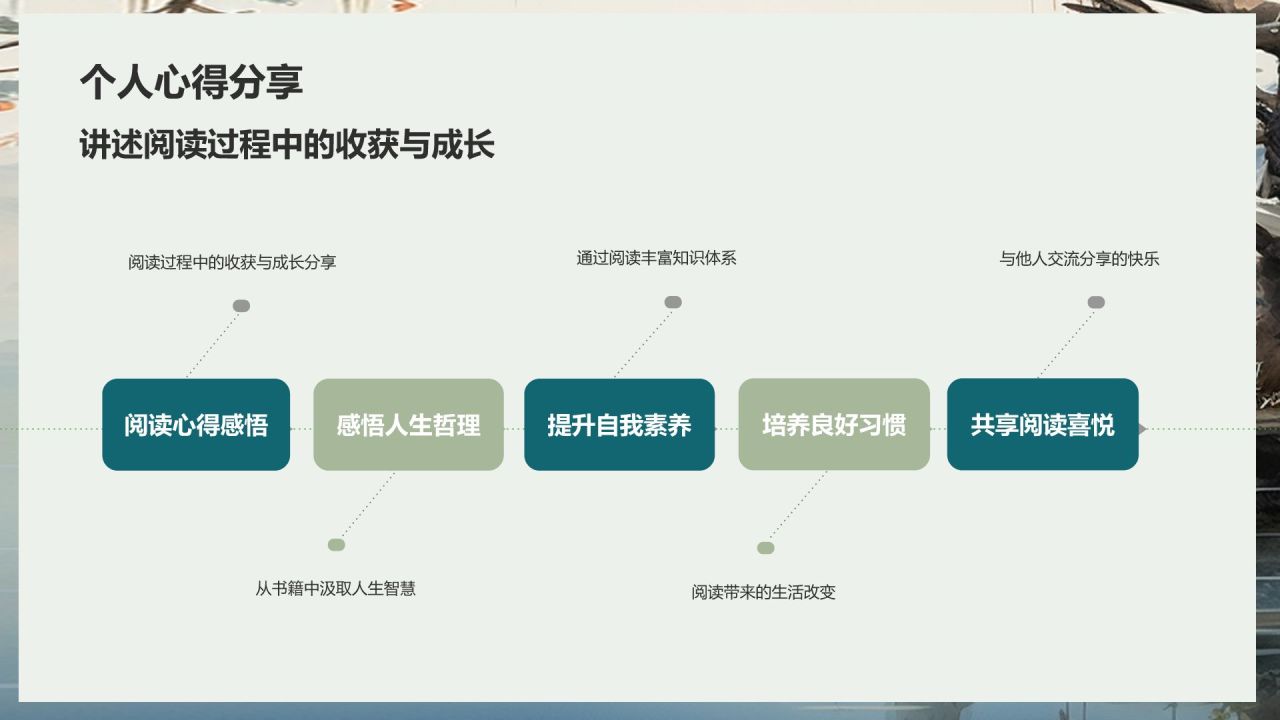 个人心得分享

讲述阅读过程中的收获与成长

阅读过程中的收获与成长分享

通过阅读丰富知识体系

与他人交流分享的快乐

阅读心得感悟

感悟人生哲理

提升自我素养

培养良好习惯

共享阅读喜悦

从书籍中汲取人生智慧

阅读带来的生活改变